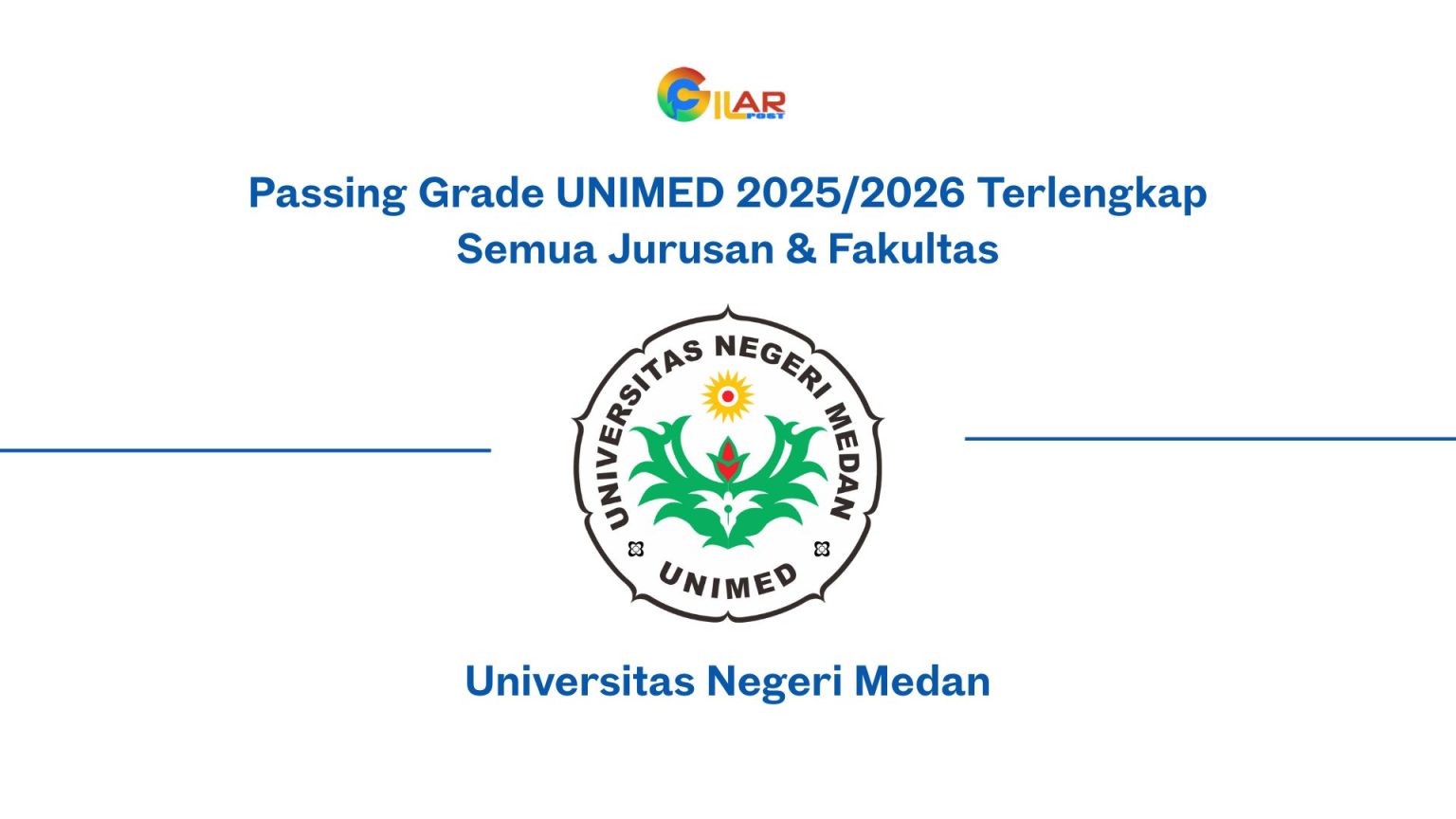 GILAR POST

Passing Grade UNIMED 2025/2026 Terlengkap Semua Jurusan & Fakultas

UNIVERSITAS NEGERI MEDAN
UNIMED

Universitas Negeri Medan